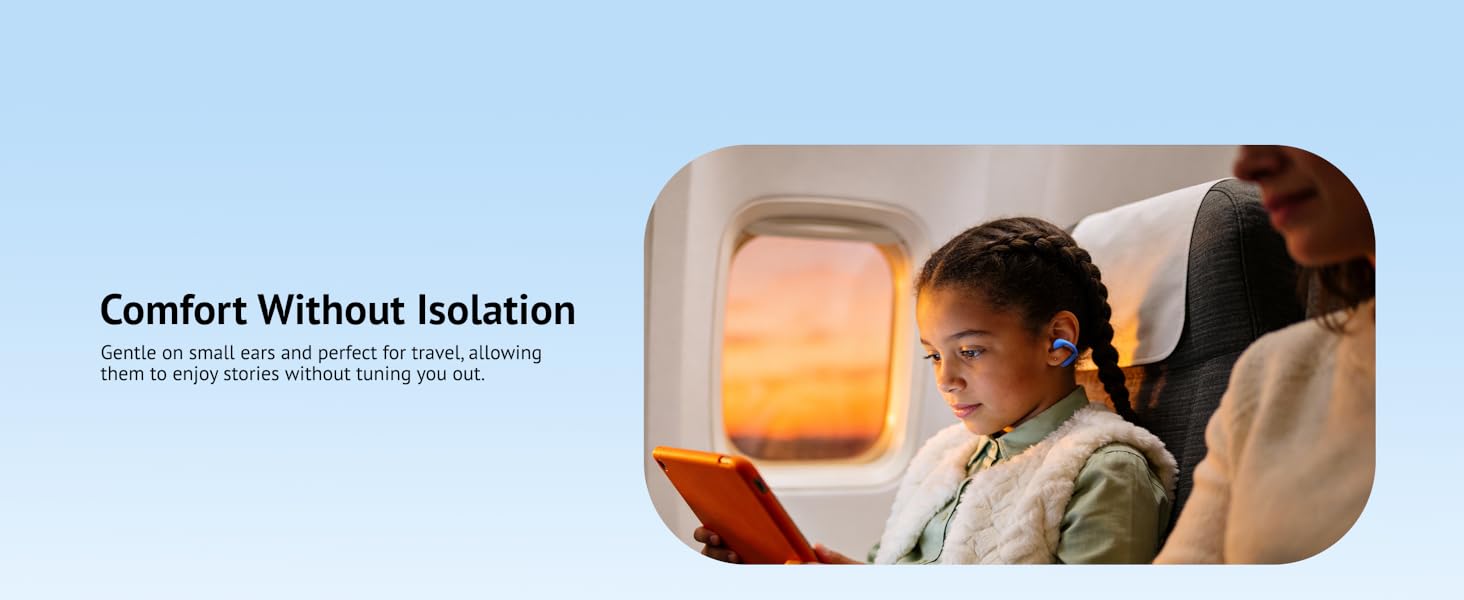 Comfort Without Isolation

Gentle on small ears and perfect for travel, allowing them to enjoy stories without tuning you out.